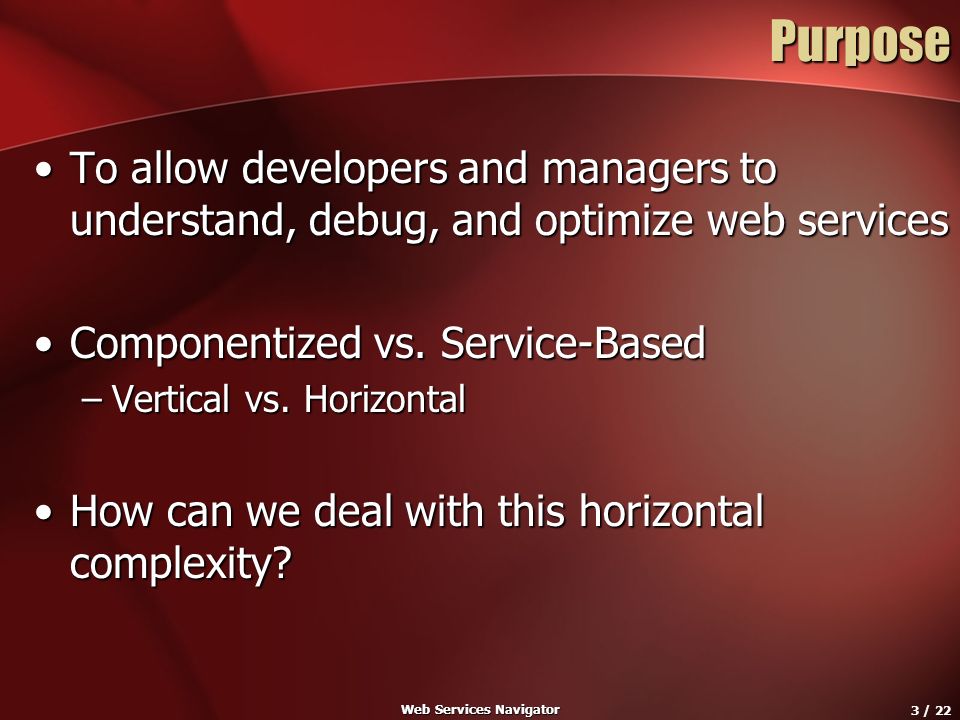 Purpose

• To allow developers and managers to understand, debug, and optimize web services

• Componentized vs. Service-Based
– Vertical vs. Horizontal

• How can we deal with this horizontal complexity?

Web Services Navigator

3 / 22